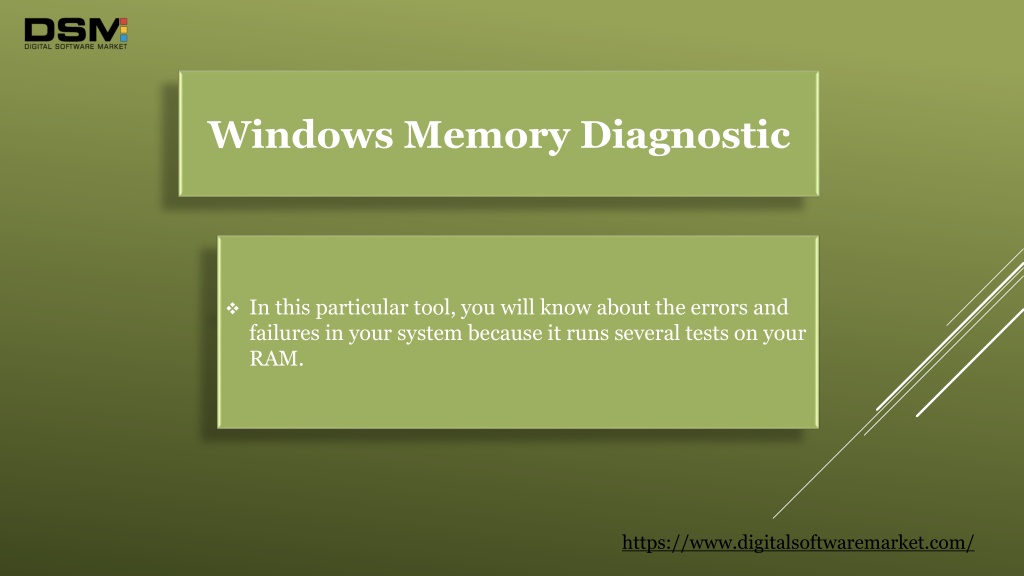 DSM
DIGITAL SOFTWARE MARKET

Windows Memory Diagnostic

❖ In this particular tool, you will know about the errors and failures in your system because it runs several tests on your RAM.

https://www.digitalsoftwaremarket.com/